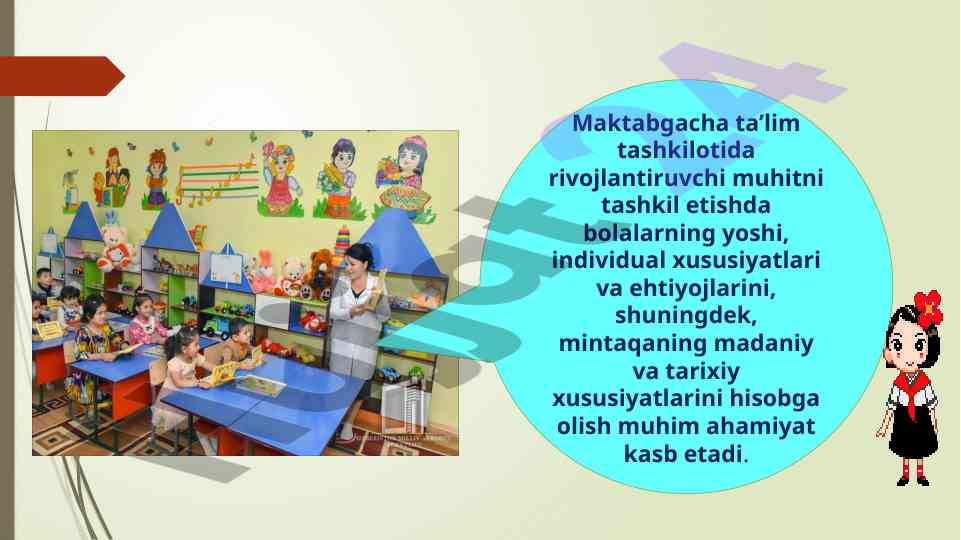 Maktabgacha ta’lim tashkilotida rivojlantiruvchi muhitni tashkil etishda bolalarning yoshi, individual xususiyatlari va ehtiyojlarini, shuningdek, mintaqaning madaniy va tarixiy xususiyatlarini hisobga olish muhim ahamiyat kasb etadi.